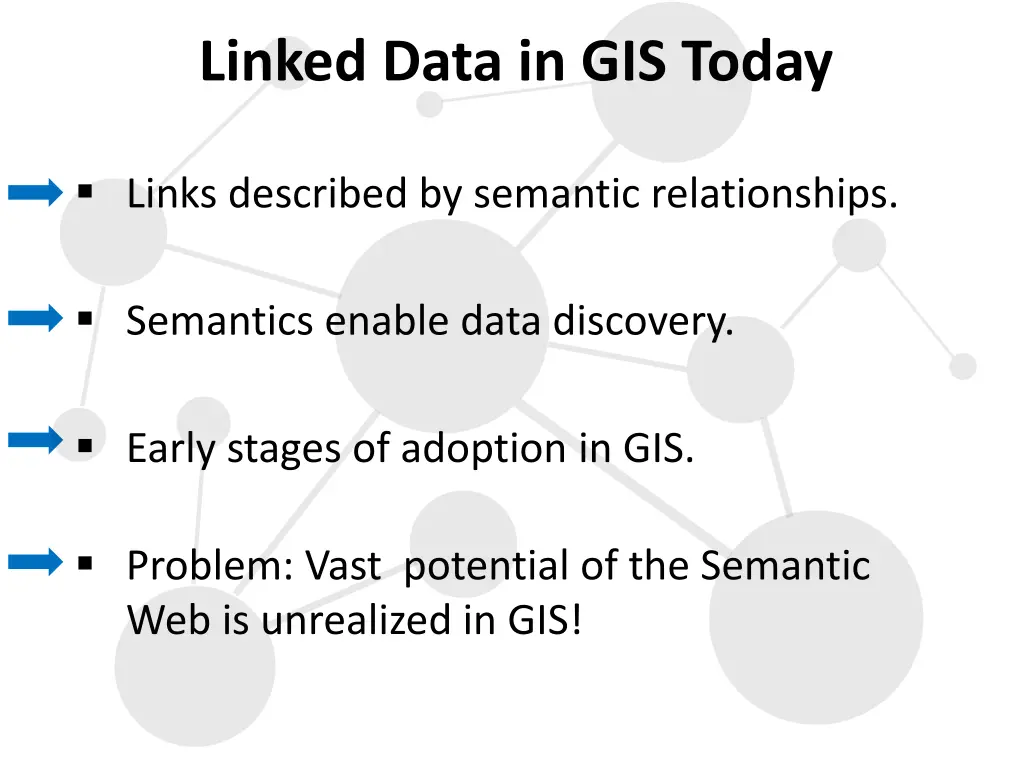 Linked Data in GIS Today

▪ Links described by semantic relationships.

▪ Semantics enable data discovery.

▪ Early stages of adoption in GIS.

▪ Problem: Vast potential of the Semantic Web is unrealized in GIS!